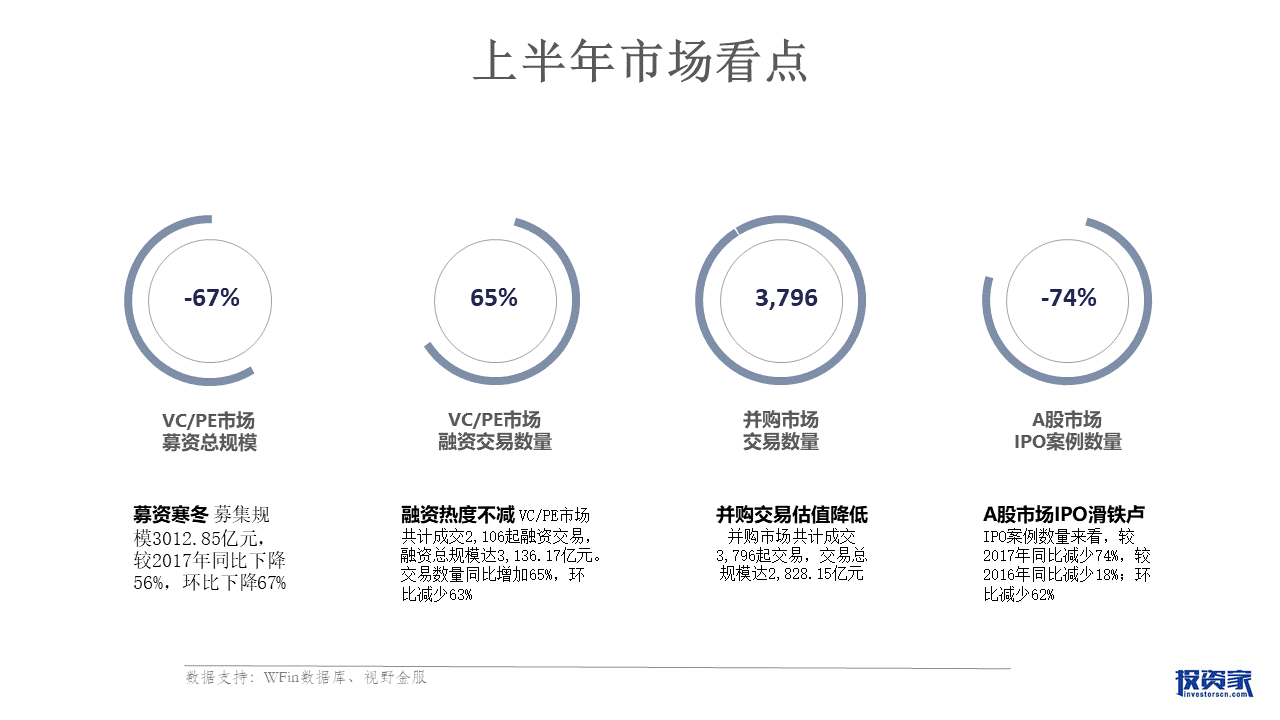 上半年市场看点

-67%

VC/PE市场
募资总规模

募资寒冬 募集规模3012.85亿元，较2017年同比下降56%，环比下降67%

65%

VC/PE市场
融资交易数量

融资热度不减 VC/PE市场共计成交2,106起融资交易，融资总规模达3,136.17亿元。交易数量同比增加65%，环比减少63%

3,796

并购市场
交易数量

并购交易估值降低 并购市场共计成交3,796起交易，交易总规模达2,828.15亿元

-74%

A股市场
IPO案例数量

A股市场IPO滑铁卢 IPO案例数量来看，较2017年同比减少74%，较2016年同比减少18%；环比减少62%

数据支持：WFin数据库、视野金服

投资家
investorscn.com